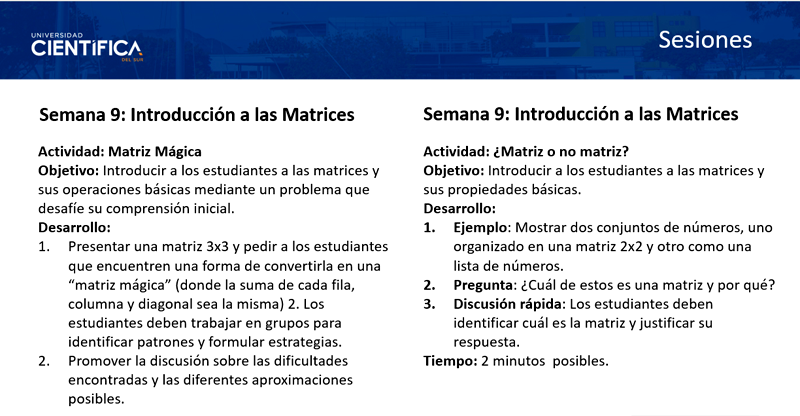 UNIVERSIDAD
CIENTÍFICA
DEL SUR

Sesiones

Semana 9: Introducción a las Matrices

Actividad: Matriz Mágica
Objetivo: Introducir a los estudiantes a las matrices y sus operaciones básicas mediante un problema que desafíe su comprensión inicial.
Desarrollo:
1. Presentar una matriz 3x3 y pedir a los estudiantes que encuentren una forma de convertirla en una “matriz mágica” (donde la suma de cada fila, columna y diagonal sea la misma) 2. Los estudiantes deben trabajar en grupos para identificar patrones y formular estrategias.
2. Promover la discusión sobre las dificultades encontradas y las diferentes aproximaciones posibles.

Semana 9: Introducción a las Matrices

Actividad: ¿Matriz o no matriz?
Objetivo: Introducir a los estudiantes a las matrices y sus propiedades básicas.
Desarrollo:
1. Ejemplo: Mostrar dos conjuntos de números, uno organizado en una matriz 2x2 y otro como una lista de números.
2. Pregunta: ¿Cuál de estos es una matriz y por qué?
3. Discusión rápida: Los estudiantes deben identificar cuál es la matriz y justificar su respuesta.
Tiempo: 2 minutos posibles.